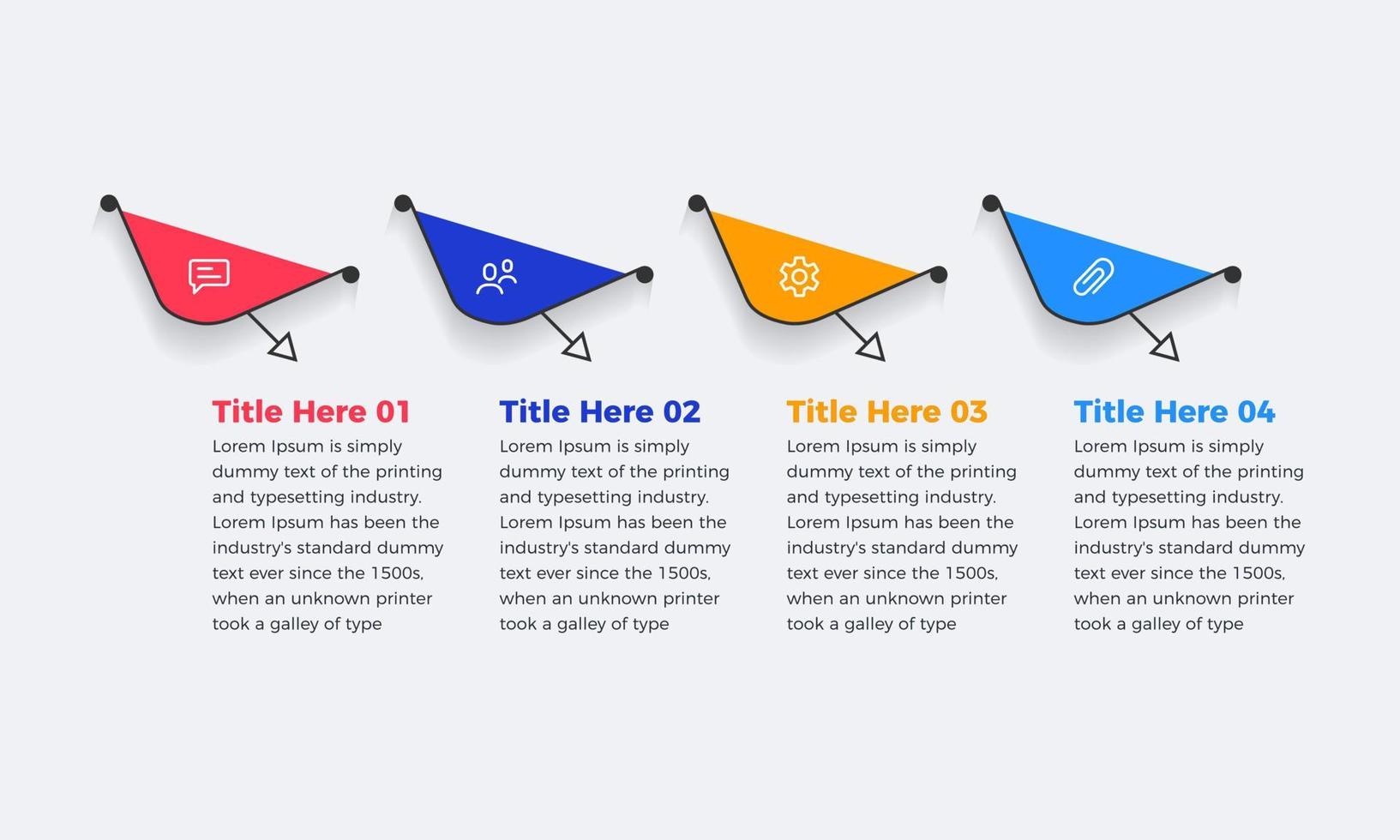 Title Here 01

Lorem Ipsum is simply dummy text of the printing and typesetting industry. Lorem Ipsum has been the industry's standard dummy text ever since the 1500s, when an unknown printer took a galley of type

Title Here 02

Lorem Ipsum is simply dummy text of the printing and typesetting industry. Lorem Ipsum has been the industry's standard dummy text ever since the 1500s, when an unknown printer took a galley of type

Title Here 03

Lorem Ipsum is simply dummy text of the printing and typesetting industry. Lorem Ipsum has been the industry's standard dummy text ever since the 1500s, when an unknown printer took a galley of type

Title Here 04

Lorem Ipsum is simply dummy text of the printing and typesetting industry. Lorem Ipsum has been the industry's standard dummy text ever since the 1500s, when an unknown printer took a galley of type